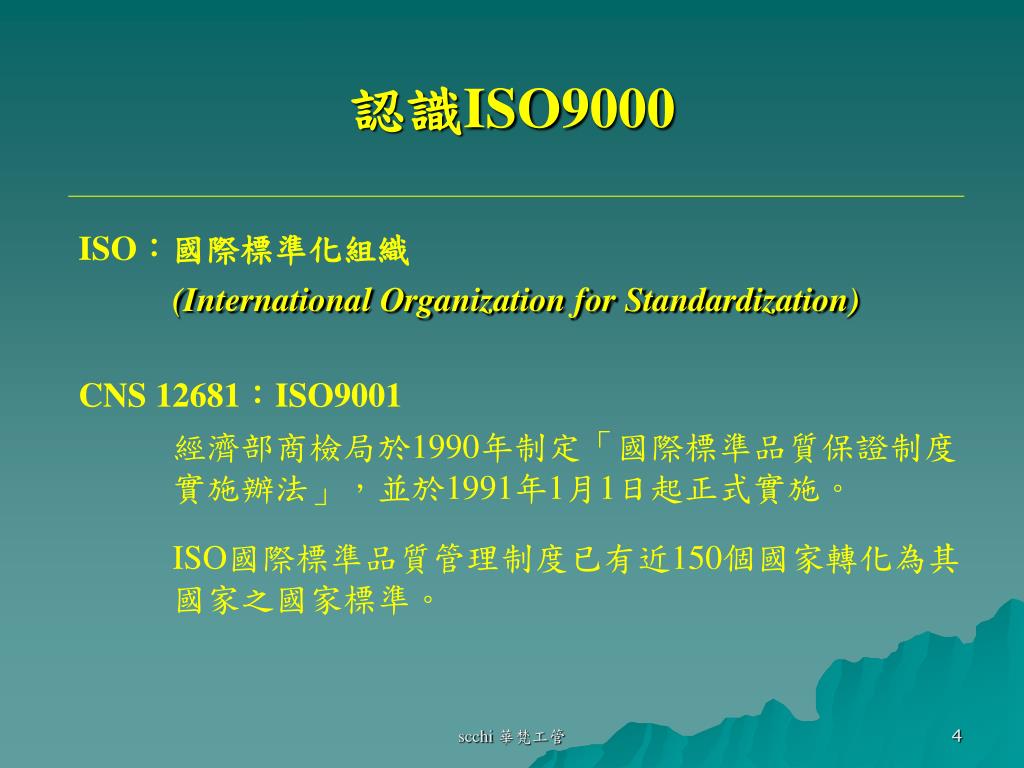 認識ISO9000

ISO：國際標準化組織

(International Organization for Standardization)

CNS 12681：ISO9001

經濟部商檢局於1990年制定「國際標準品質保證制度實施辦法」，並於1991年1月1日起正式實施。

ISO國際標準品質管理制度已有近150個國家轉化為其國家之國家標準。

scchi 華梵工管

4